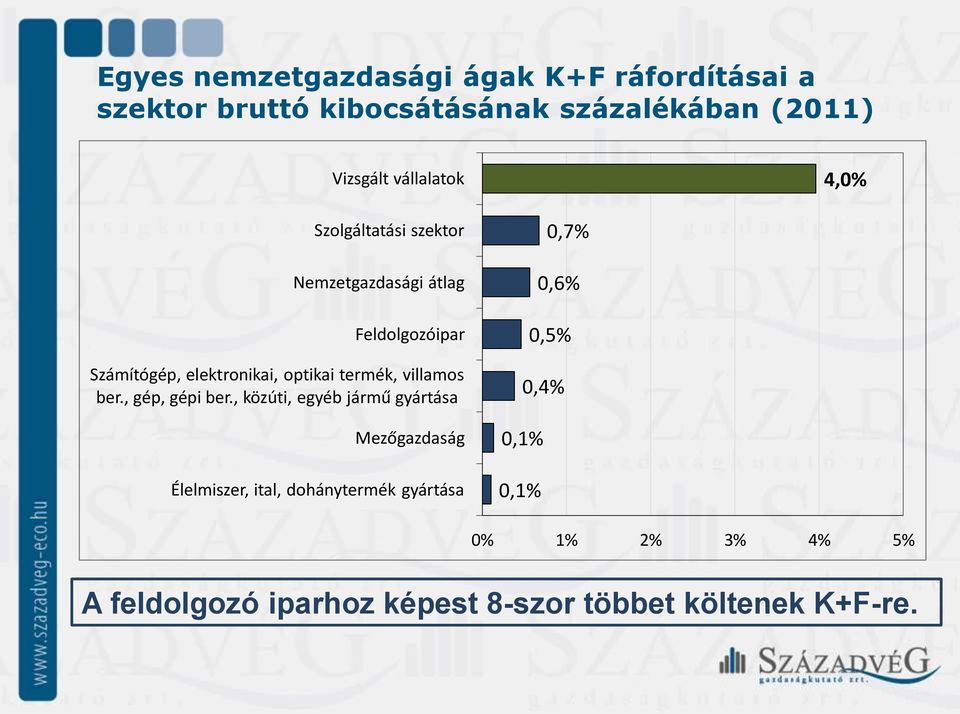 Egyes nemzetgazdasági ágak K+F ráfordításai a szektor bruttó kibocsátásának százalékában (2011)

Vizsgált vállalatok 4,0%
Szolgáltatási szektor 0,7%
Nemzetgazdasági átlag 0,6%
Feldolgozóipar 0,5%
Számítógép, elektronikai, optikai termék, villamos ber., gép, gépi ber., közúti, egyéb jármű gyártása 0,4%
Mezőgazdaság 0,1%
Élelmiszer, ital, dohánytermék gyártása 0,1%

0% 1% 2% 3% 4% 5%

A feldolgozó iparhoz képest 8-szor többet költenek K+F-re.

www.szazadveg-eco.hu

SZÁZADVÉG gazdaságkutató zrt.